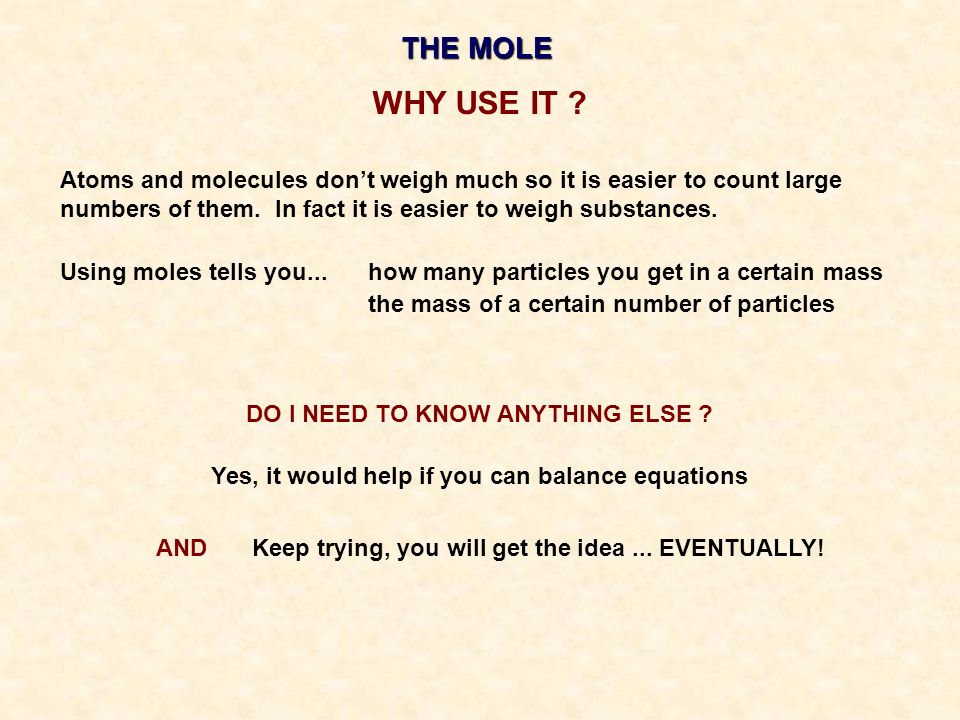 THE MOLE

WHY USE IT ?

Atoms and molecules don’t weigh much so it is easier to count large numbers of them.  In fact it is easier to weigh substances.

Using moles tells you...     how many particles you get in a certain mass
the mass of a certain number of particles

DO I NEED TO KNOW ANYTHING ELSE ?

Yes, it would help if you can balance equations

AND     Keep trying, you will get the idea ... EVENTUALLY!